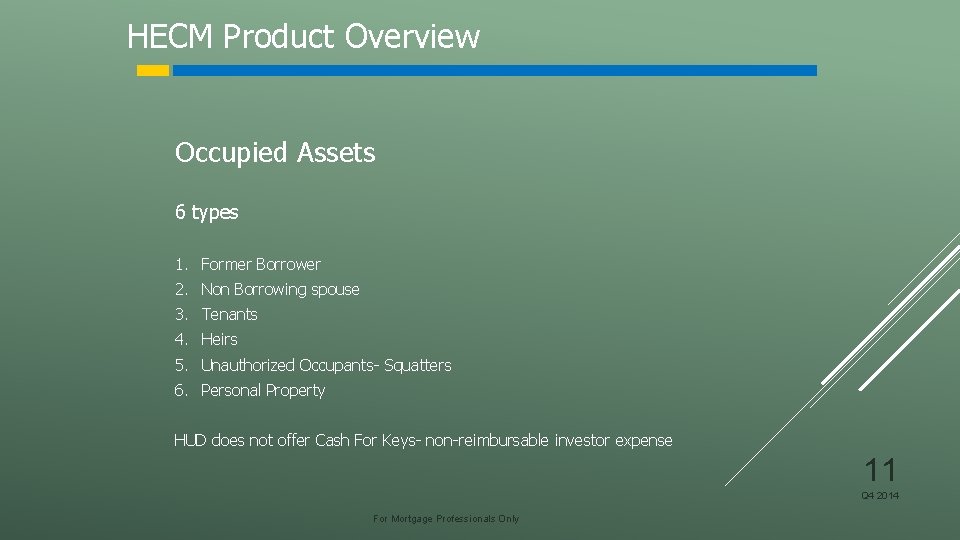 HECM Product Overview

Occupied Assets

6 types

1. Former Borrower
2. Non Borrowing spouse
3. Tenants
4. Heirs
5. Unauthorized Occupants- Squatters
6. Personal Property

HUD does not offer Cash For Keys- non-reimbursable investor expense

11

Q4 2014

For Mortgage Professionals Only